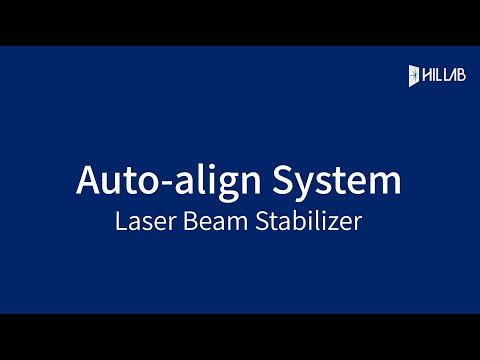 HILLAB

Auto-align System
Laser Beam Stabilizer